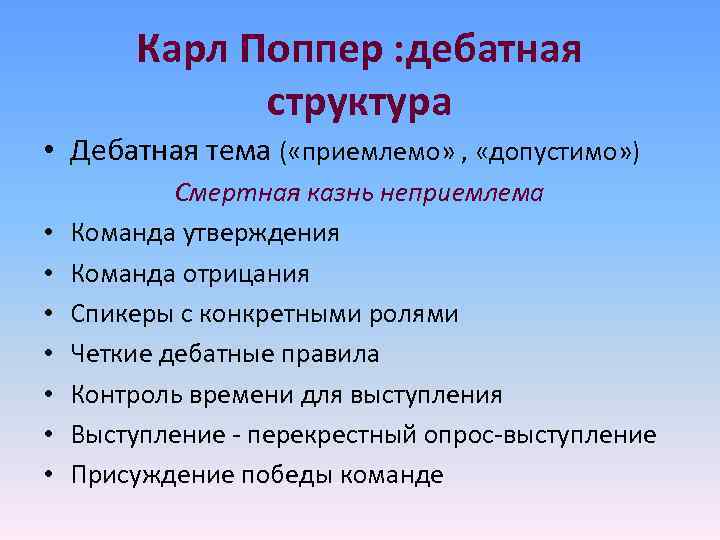 Карл Поппер :дебатная структура

• Дебатная тема («приемлемо» , «допустимо»)

Смертная казнь неприемлема

• Команда утверждения
• Команда отрицания
• Спикеры с конкретными ролями
• Четкие дебатные правила
• Контроль времени для выступления
• Выступление - перекрестный опрос-выступление
• Присуждение победы команде